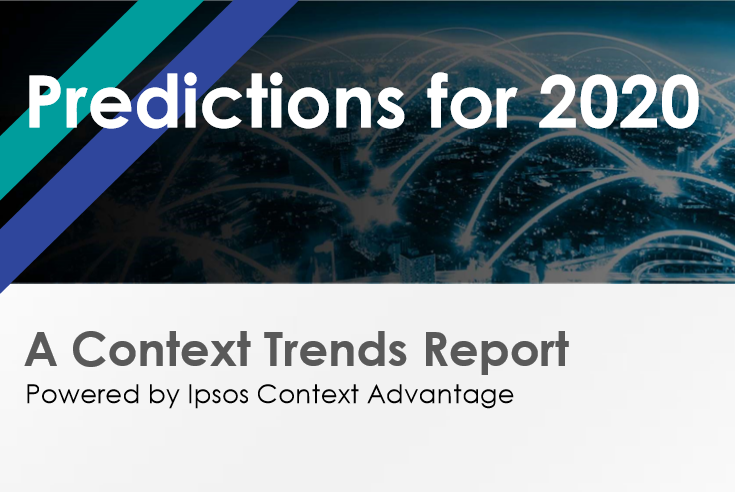 Predictions for 2020

A Context Trends Report
Powered by Ipsos Context Advantage